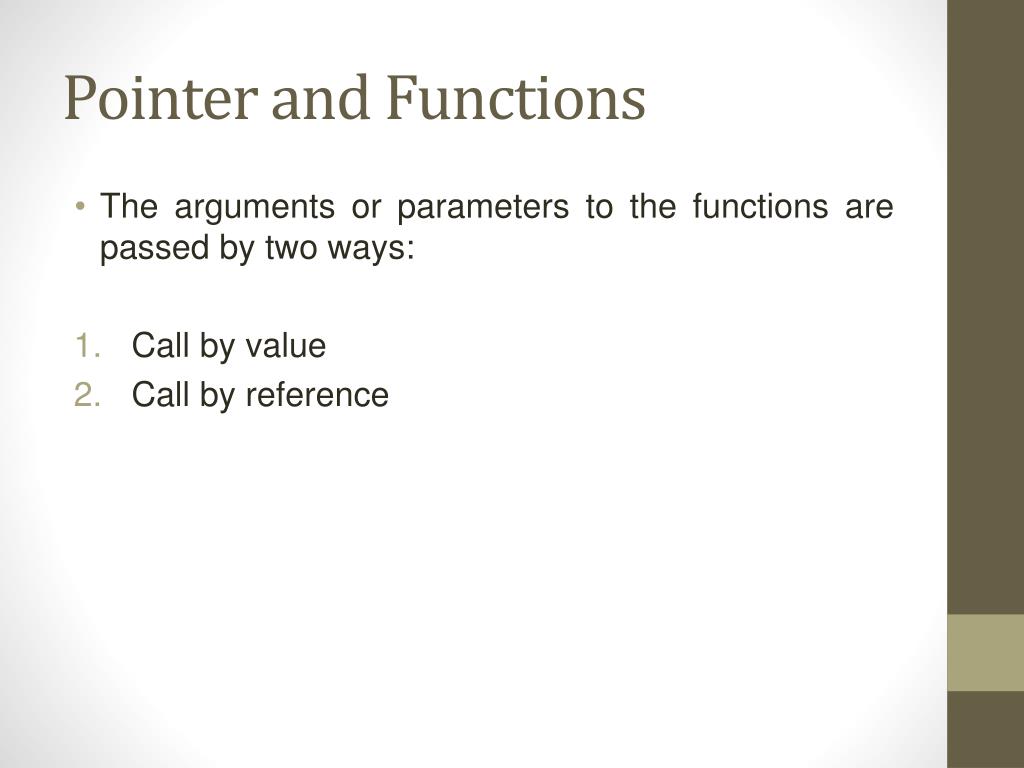 Pointer and Functions

• The arguments or parameters to the functions are passed by two ways:

1. Call by value
2. Call by reference